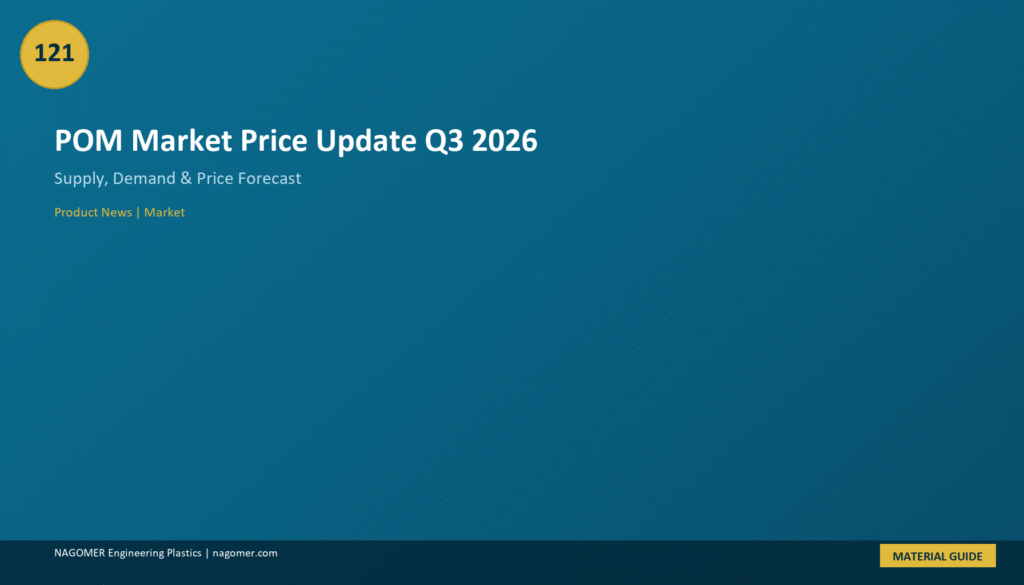 121

POM Market Price Update Q3 2026

Supply, Demand & Price Forecast

Product News | Market

NAGOMER Engineering Plastics | nagomer.com

MATERIAL GUIDE